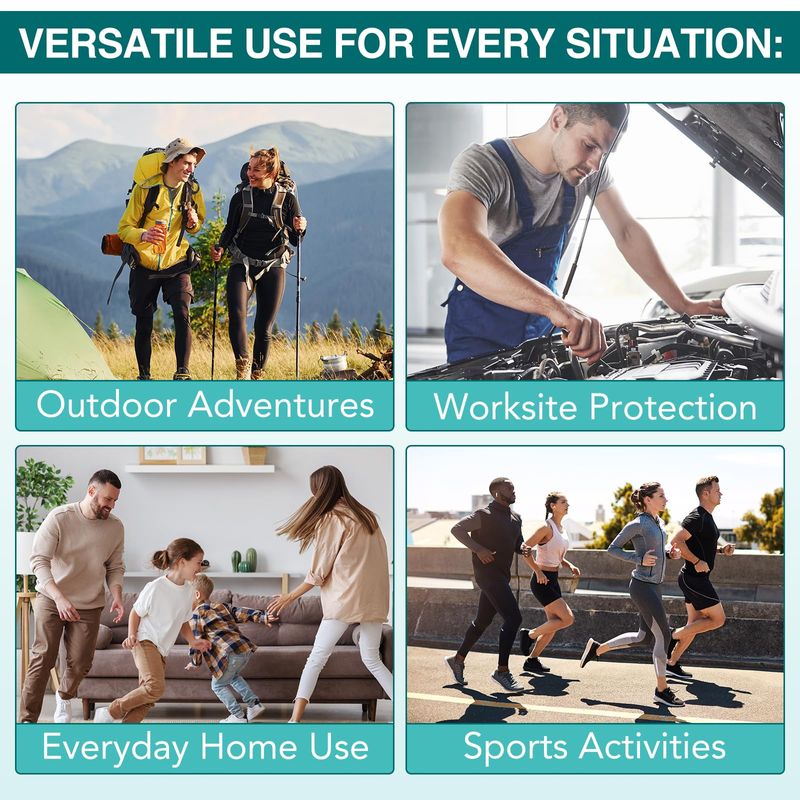 VERSATILE USE FOR EVERY SITUATION:

Outdoor Adventures

Worksite Protection

Everyday Home Use

Sports Activities